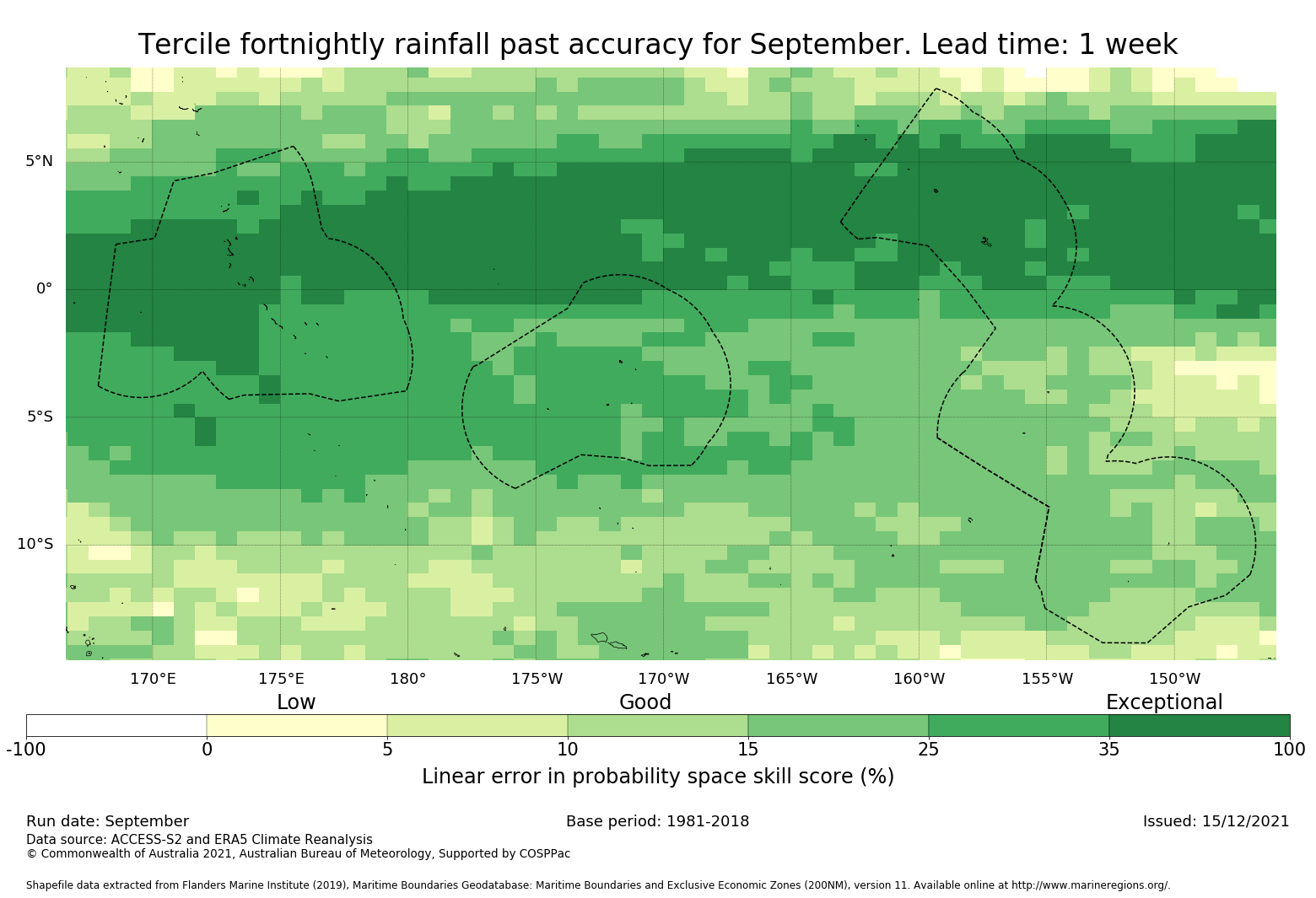 Tercile fortnightly rainfall past accuracy for September. Lead time: 1 week

5°N
0°
5°S
10°S

170°E 175°E 180° 175°W 170°W 165°W 160°W 155°W 150°W

Low Good Exceptional

-100 0 5 10 15 25 35 100

Linear error in probability space skill score (%)

Run date: September
Base period: 1981-2018
Issued: 15/12/2021
Data source: ACCESS-S2 and ERA5 Climate Reanalysis
© Commonwealth of Australia 2021, Australian Bureau of Meteorology, Supported by COSPPac

Shapefile data extracted from Flanders Marine Institute (2019), Maritime Boundaries Geodatabase: Maritime Boundaries and Exclusive Economic Zones (200NM), version 11. Available online at http://www.marineregions.org/.